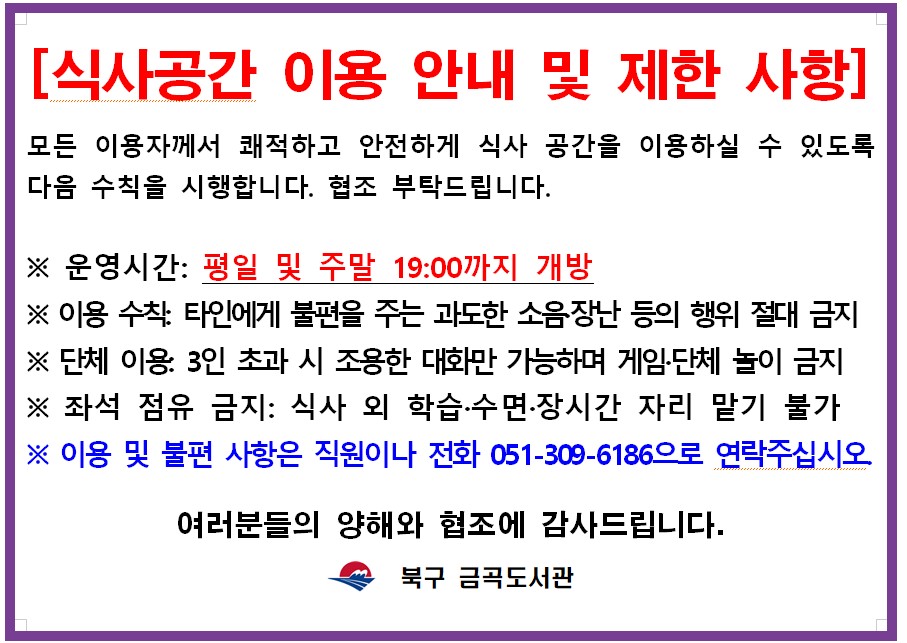 [식사공간 이용 안내 및 제한 사항]

모든 이용자께서 쾌적하고 안전하게 식사 공간을 이용하실 수 있도록 다음 수칙을 시행합니다. 협조 부탁드립니다.

※ 운영시간: 평일 및 주말 19:00까지 개방
※ 이용 수칙: 타인에게 불편을 주는 과도한 소음·장난 등의 행위 절대 금지
※ 단체 이용: 3인 초과 시 조용한 대화만 가능하며 게임·단체 놀이 금지
※ 좌석 점유 금지: 식사 외 학습·수면·장시간 자리 맡기 불가
※ 이용 및 불편 사항은 직원이나 전화 051-309-6186으로 연락주십시오.

여러분들의 양해와 협조에 감사드립니다.

북구 금곡도서관